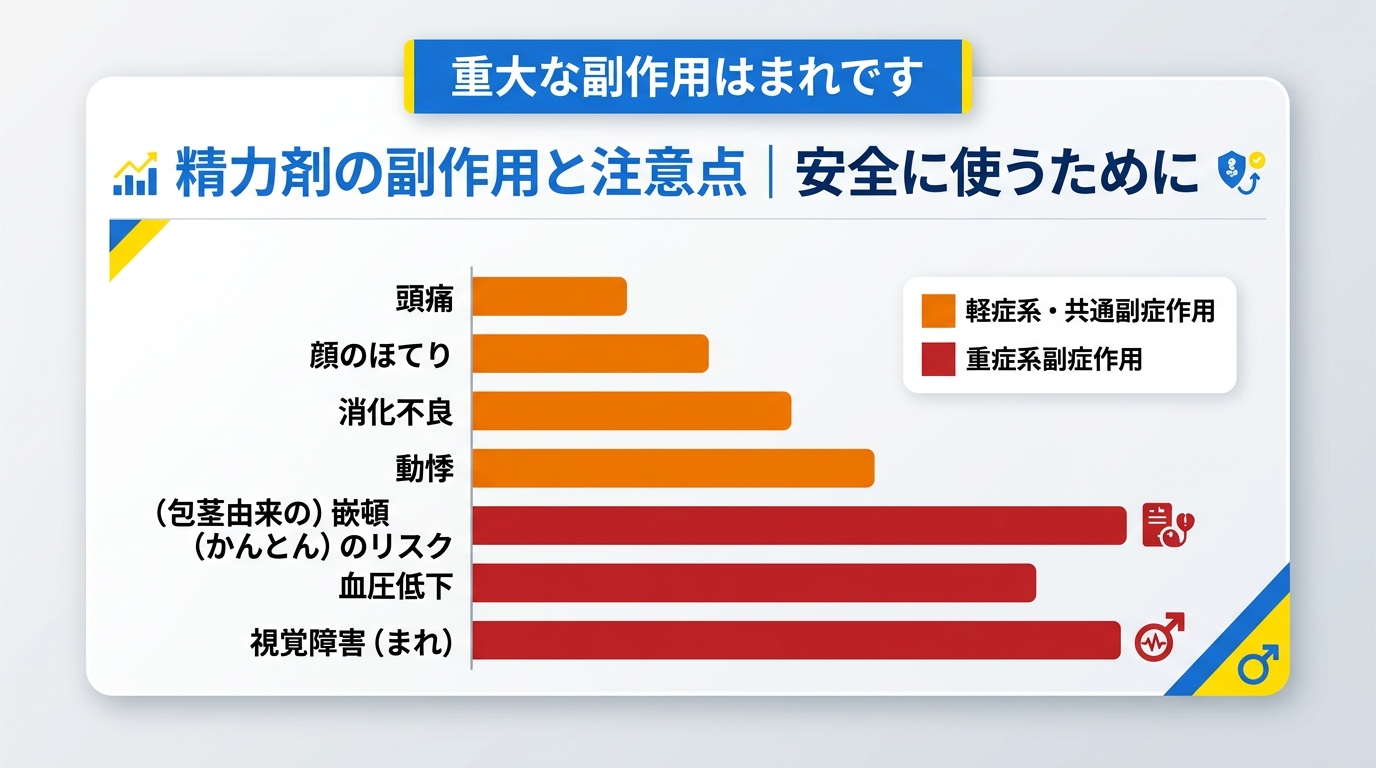 重大な副作用はまれです

精力剤の副作用と注意点｜安全に使うために

頭痛
顔のほてり
消化不良
動悸
（包茎由来の）嵌頓（かんとん）のリスク
血圧低下
視覚障害（まれ）

軽症系・共通副症作用
重症系副症作用